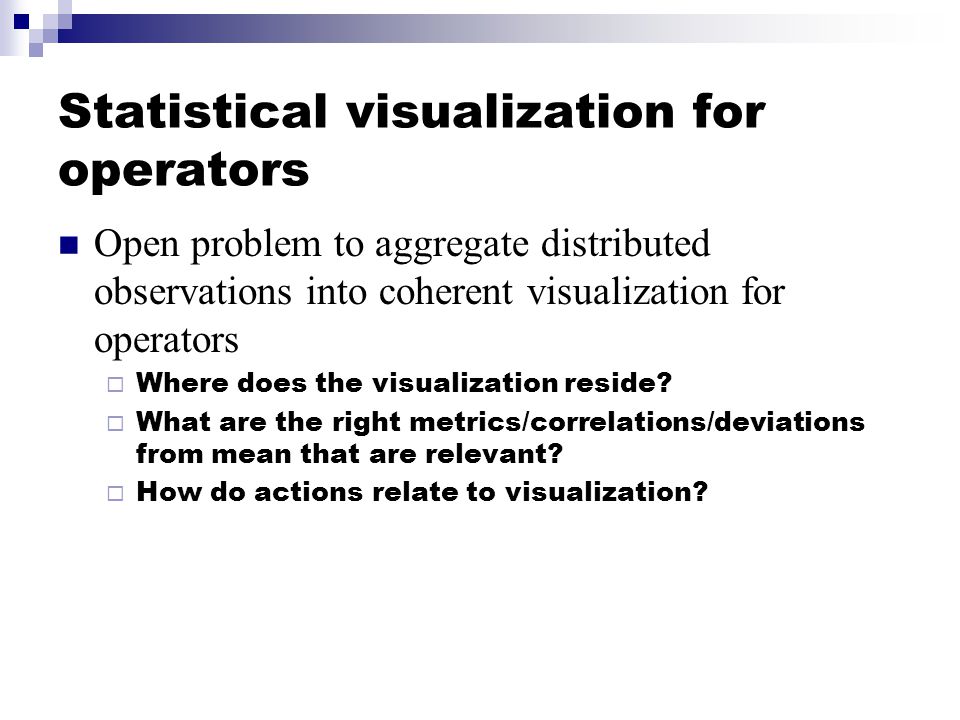 Statistical visualization for operators

Open problem to aggregate distributed observations into coherent visualization for operators

Where does the visualization reside?

What are the right metrics/correlations/deviations from mean that are relevant?

How do actions relate to visualization?